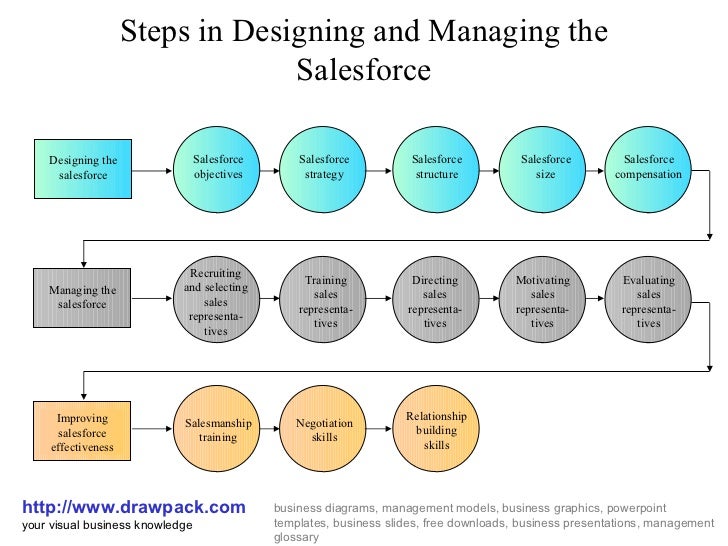 Steps in Designing and Managing the Salesforce

Designing the salesforce

Salesforce objectives

Salesforce strategy

Salesforce structure

Salesforce size

Salesforce compensation

Managing the salesforce

Recruiting and selecting sales representatives

Training sales representatives

Directing sales representatives

Motivating sales representatives

Evaluating sales representatives

Improving salesforce effectiveness

Salesmanship training

Negotiation skills

Relationship building skills

http://www.drawpack.com
your visual business knowledge

business diagrams, management models, business graphics, powerpoint templates, business slides, free downloads, business presentations, management glossary